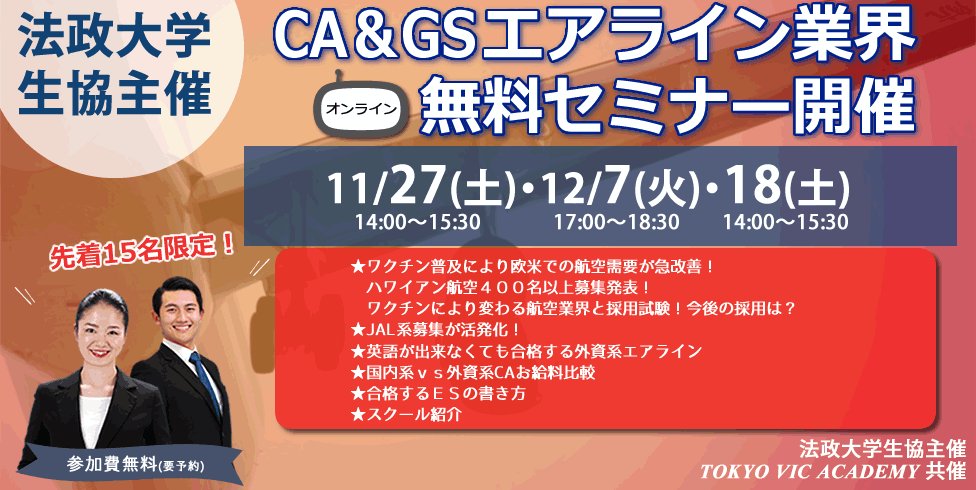 法政大学
生協主催

CA＆GSエアライン業界
オンライン 無料セミナー開催

11/27(土)・12/7(火)・18(土)
14:00～15:30 17:00～18:30 14:00～15:30

先着15名限定！

★ワクチン普及により欧米での航空需要が急改善！
ハワイアン航空４００名以上募集発表！
ワクチンにより変わる航空業界と採用試験！今後の採用は？
★JAL系募集が活発化！
★英語が出来なくても合格する外資系エアライン
★国内系ｖｓ外資系CAお給料比較
★合格するＥＳの書き方
★スクール紹介

参加費無料(要予約)

法政大学生協主催
TOKYO VIC ACADEMY 共催